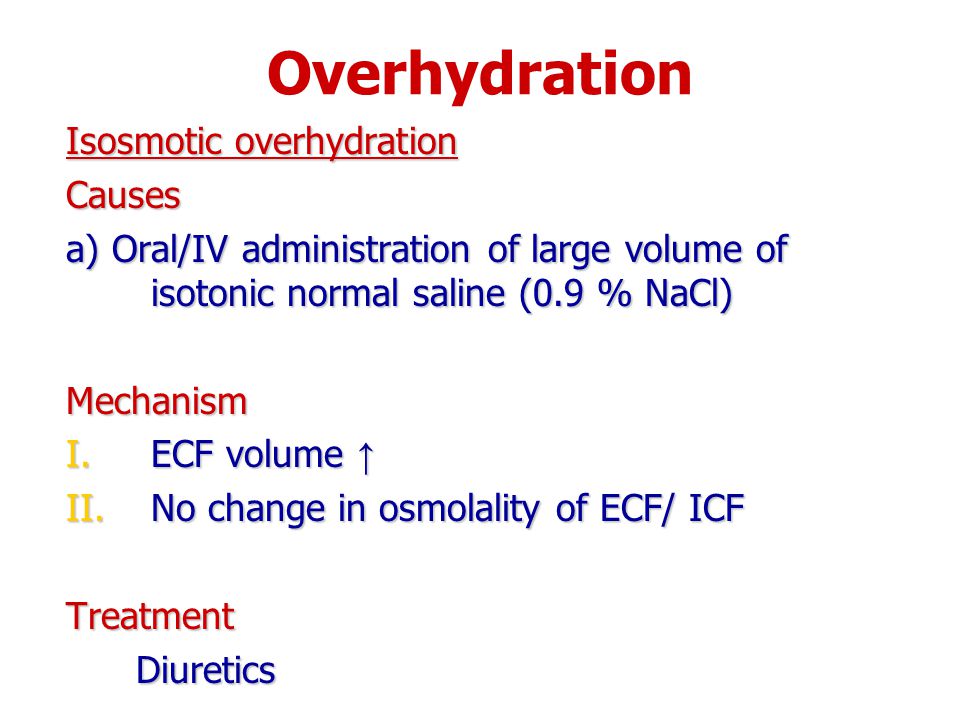 Overhydration

Isosmotic overhydration

Causes

a) Oral/IV administration of large volume of isotonic normal saline (0.9 % NaCl)

Mechanism

I. ECF volume ↑

II. No change in osmolality of ECF/ ICF

Treatment

Diuretics